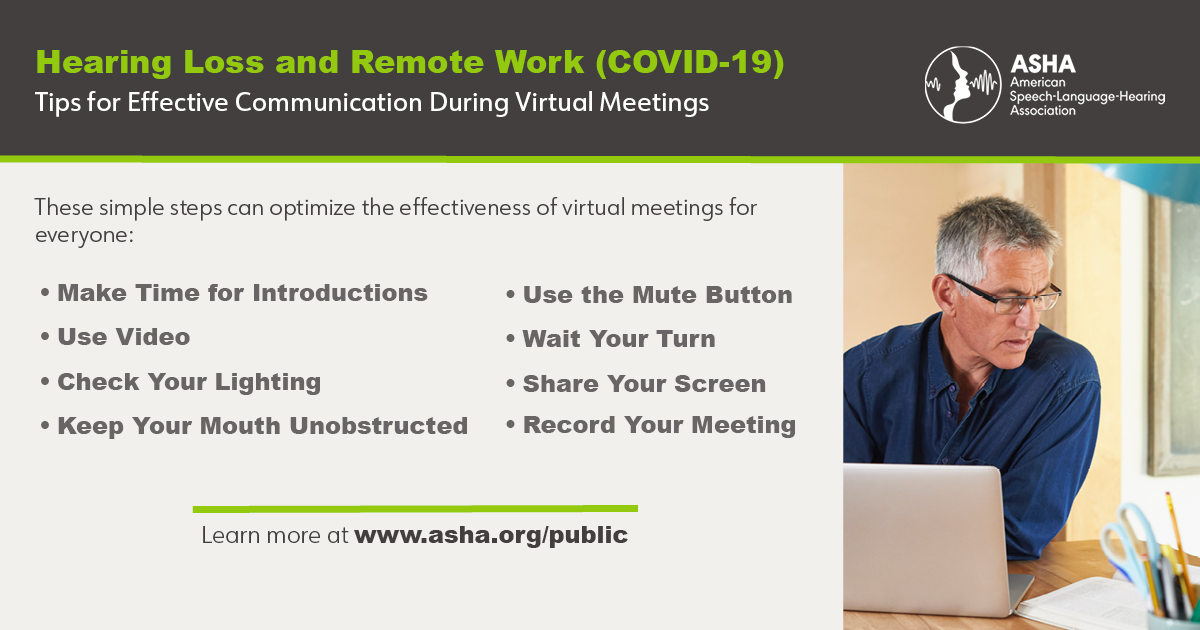 Hearing Loss and Remote Work (COVID-19)
Tips for Effective Communication During Virtual Meetings

ASHA
American Speech-Language-Hearing Association

These simple steps can optimize the effectiveness of virtual meetings for everyone:

• Make Time for Introductions
• Use Video
• Check Your Lighting
• Keep Your Mouth Unobstructed

• Use the Mute Button
• Wait Your Turn
• Share Your Screen
• Record Your Meeting

Learn more at www.asha.org/public